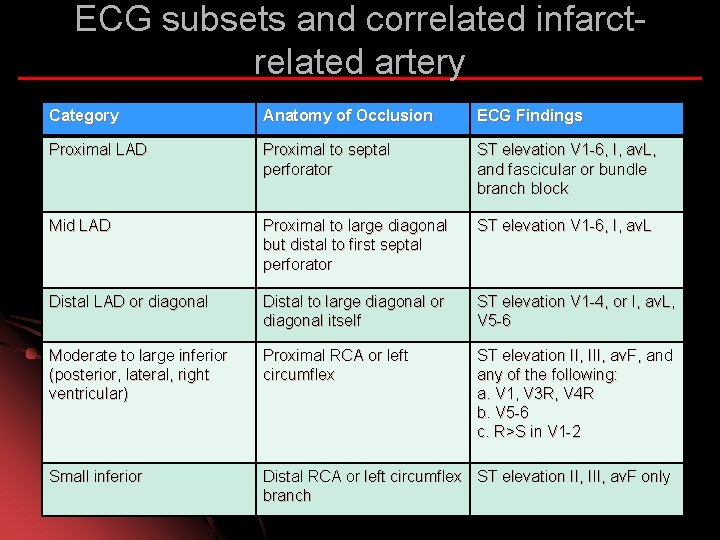 ECG subsets and correlated infarct-related artery

| Category | Anatomy of Occlusion | ECG Findings |
|---|---|---|
| Proximal LAD | Proximal to septal perforator | ST elevation V1-6, I, avL, and fascicular or bundle branch block |
| Mid LAD | Proximal to large diagonal but distal to first septal perforator | ST elevation V1-6, I, avL |
| Distal LAD or diagonal | Distal to large diagonal or diagonal itself | ST elevation V1-4, or I, avL, V5-6 |
| Moderate to large inferior (posterior, lateral, right ventricular) | Proximal RCA or left circumflex | ST elevation II, III, avF, and any of the following: a. V1, V3R, V4R b. V5-6 c. R>S in V1-2 |
| Small inferior | Distal RCA or left circumflex branch | ST elevation II, III, avF only |